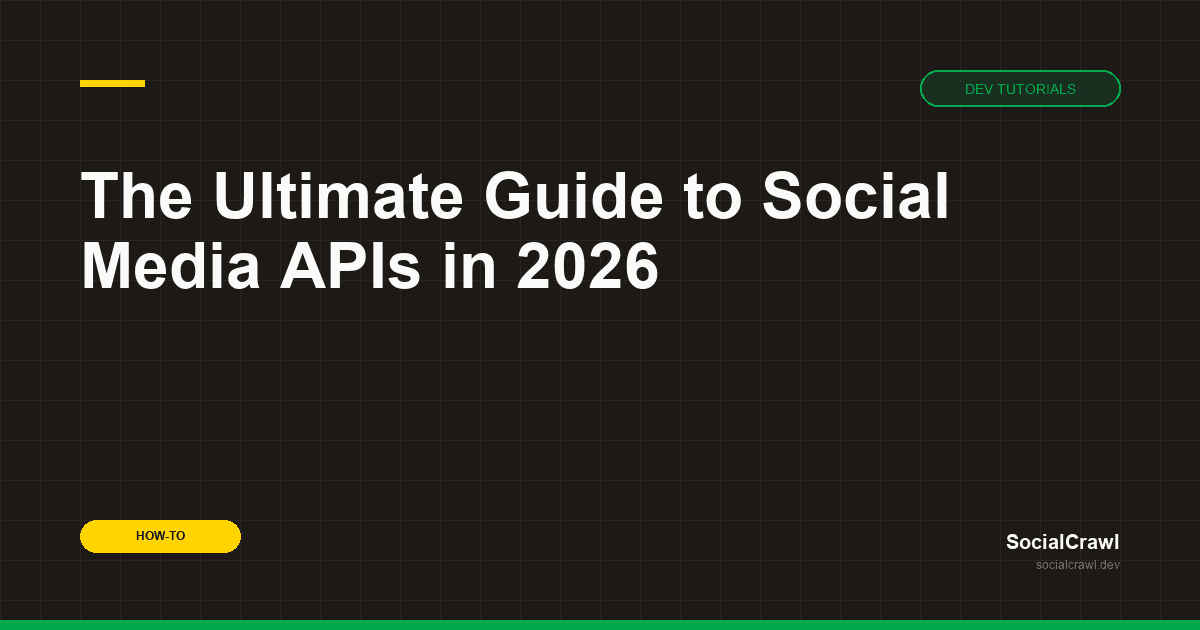 DEV TUTORIALS

The Ultimate Guide to Social Media APIs in 2026

HOW-TO

SocialCrawl
socialcrawl.dev